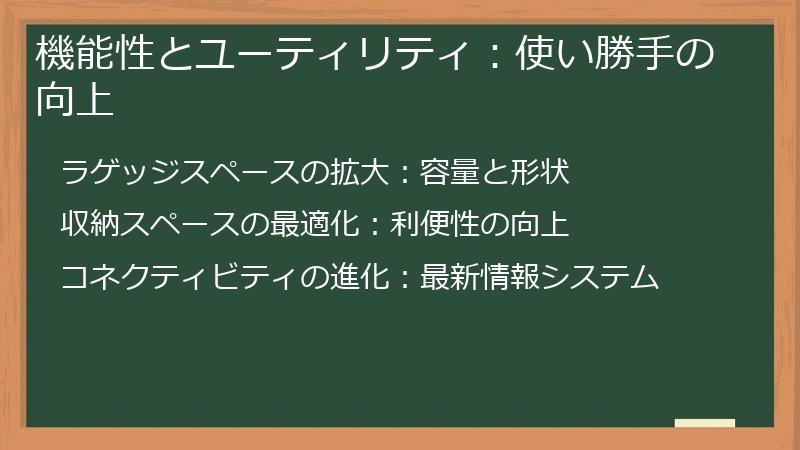 機能性とユーティリティ：使い勝手の向上

ラゲッジスペースの拡大：容量と形状

収納スペースの最適化：利便性の向上

コネクティビティの進化：最新情報システム